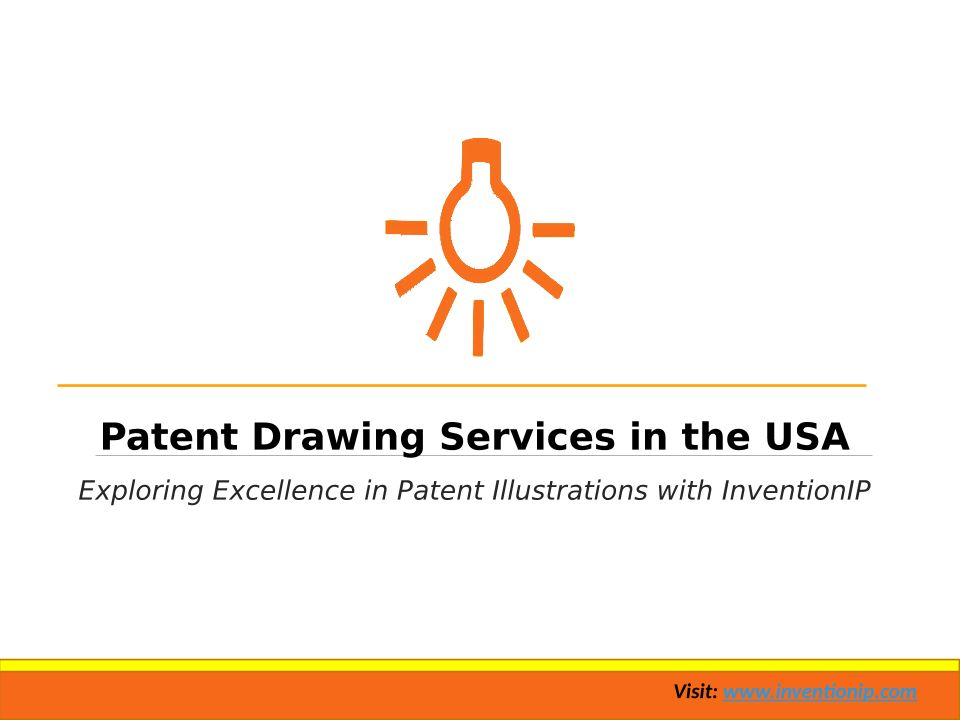 Patent Drawing Services in the USA

Exploring Excellence in Patent Illustrations with InventionIP

Visit: www.inventionip.com